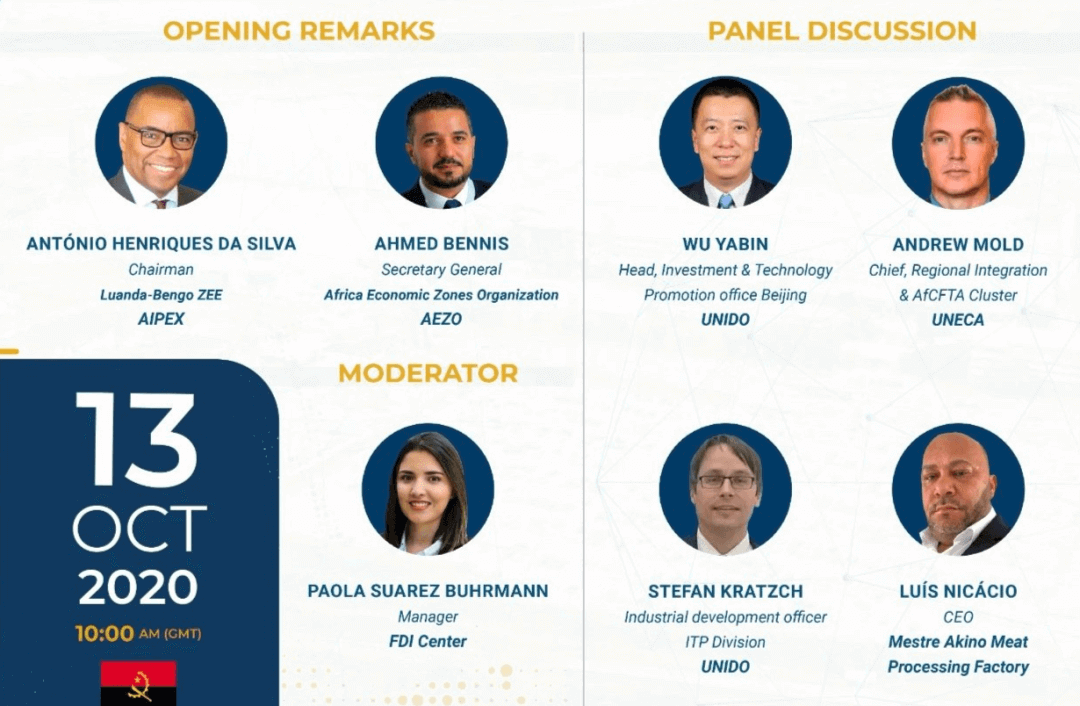 OPENING REMARKS

ANTÓNIO HENRIQUES DA SILVA
Chairman
Luanda-Bengo ZEE
AIPEX

AHMED BENNIS
Secretary General
Africa Economic Zones Organization
AEZO

MODERATOR

PAOLA SUAREZ BUHRMANN
Manager
FDI Center

13
OCT
2020
10:00 AM (GMT)

PANEL DISCUSSION

WU YABIN
Head, Investment & Technology Promotion office Beijing
UNIDO

ANDREW MOLD
Chief, Regional Integration & AfCFTA Cluster
UNECA

STEFAN KRATZCH
Industrial development officer
ITP Division
UNIDO

LUÍS NICÁCIO
CEO
Mestre Akino Meat Processing Factory